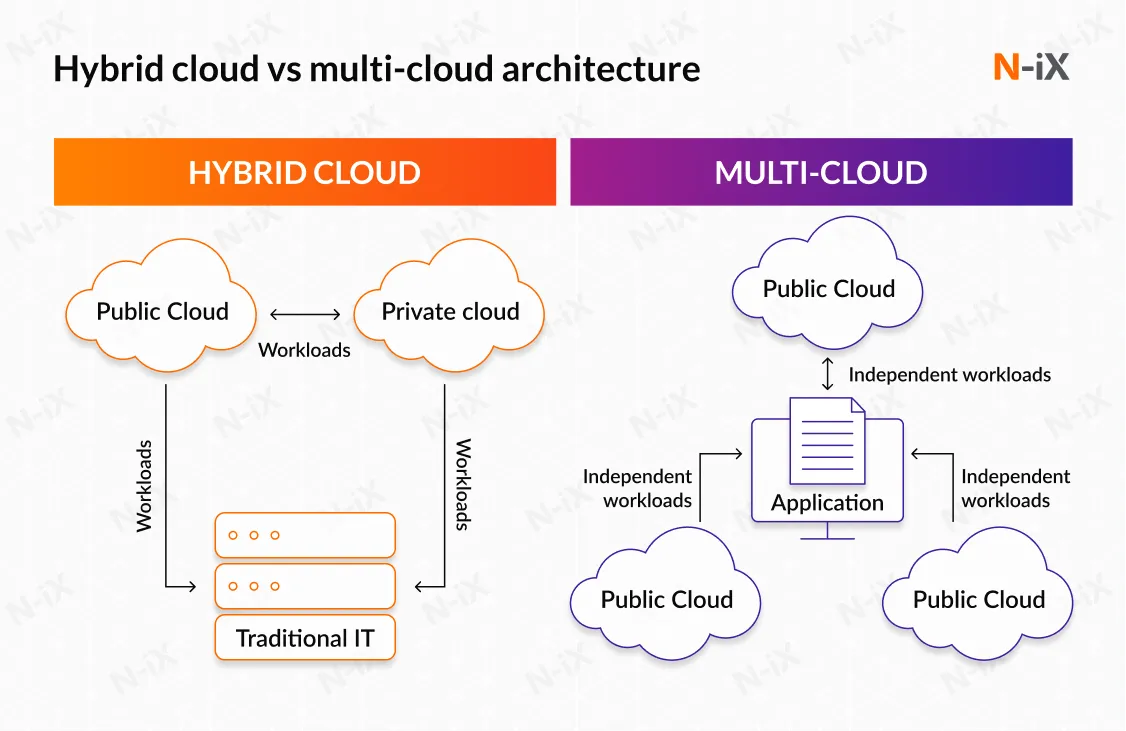 Hybrid cloud vs multi-cloud architecture

N-iX

HYBRID CLOUD

Public Cloud

Workloads

Private cloud

Workloads

Workloads

Traditional IT

MULTI-CLOUD

Public Cloud

Independent workloads

Independent workloads

Application

Independent workloads

Public Cloud

Public Cloud